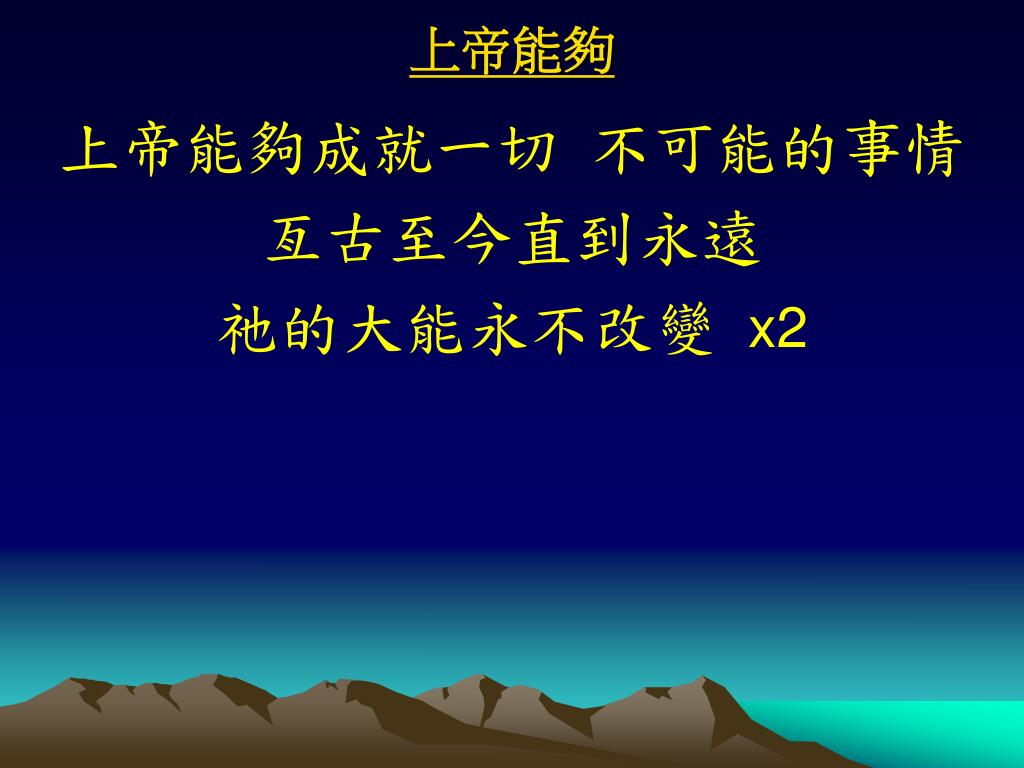 上帝能夠

上帝能夠成就一切 不可能的事情

亙古至今直到永遠

祂的大能永不改變 x2